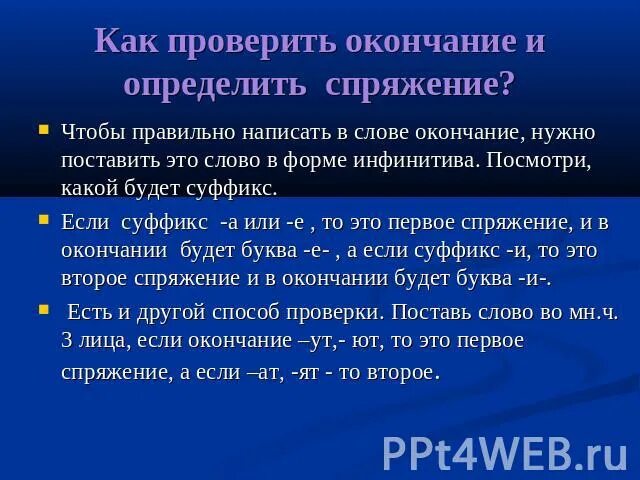 Как проверить окончание и определить спряжение?

Чтобы правильно написать в слове окончание, нужно поставить это слово в форме инфинитива. Посмотри, какой будет суффикс.

Если суффикс -а или -е , то это первое спряжение, и в окончании будет буква -е- , а если суффикс -и, то это второе спряжение и в окончании будет буква -и-.

Есть и другой способ проверки. Поставь слово во мн.ч. 3 лица, если окончание –ут,- ют, то это первое спряжение, а если –ат, -ят - то второе.

PPt4WEB.ru